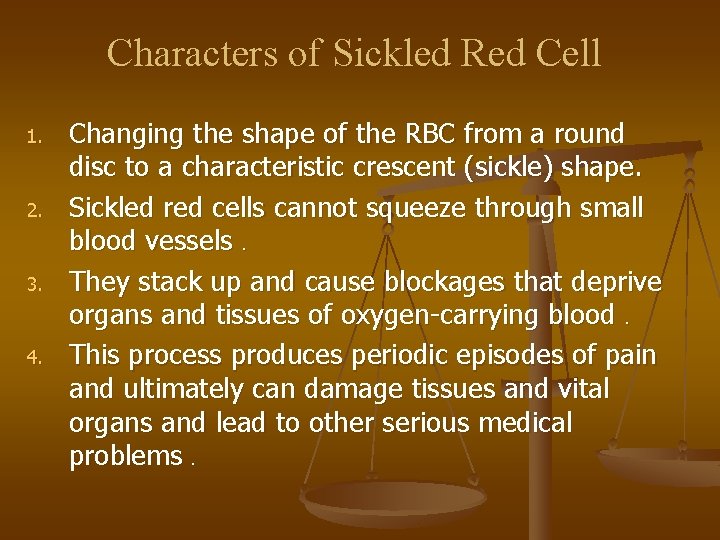 Characters of Sickled Red Cell

1. Changing the shape of the RBC from a round disc to a characteristic crescent (sickle) shape.

2. Sickled red cells cannot squeeze through small blood vessels .

3. They stack up and cause blockages that deprive organs and tissues of oxygen-carrying blood .

4. This process produces periodic episodes of pain and ultimately can damage tissues and vital organs and lead to other serious medical problems .